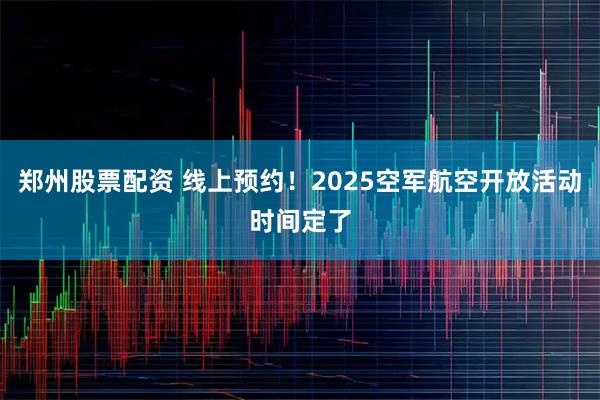 郑州股票配资 线上预约！2025空军航空开放活动时间定了